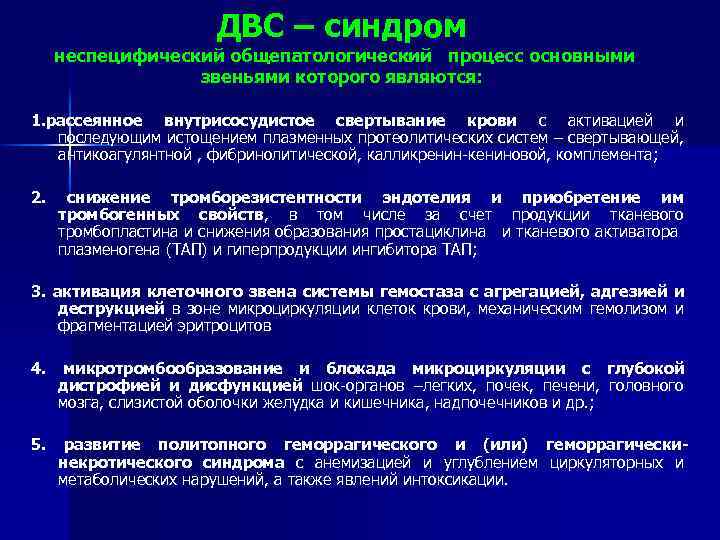 ДВС – синдром
неспецифический общепатологический процесс основными звеньями которого являются:

1.рассеянное внутрисосудистое свертывание крови с активацией и последующим истощением плазменных протеолитических систем – свертывающей, антикоагулянтной , фибринолитической, калликренин-кениновой, комплемента;

2. снижение тромборезистентности эндотелия и приобретение им тромбогенных свойств, в том числе за счет продукции тканевого тромбопластина и снижения образования простациклина и тканевого активатора плазменогена (ТАП) и гиперпродукции ингибитора ТАП;

3. активация клеточного звена системы гемостаза с агрегацией, адгезией и деструкцией в зоне микроциркуляции клеток крови, механическим гемолизом и фрагментацией эритроцитов

4. микротромбообразование и блокада микроциркуляции с глубокой дистрофией и дисфункцией шок-органов –легких, почек, печени, головного мозга, слизистой оболочки желудка и кишечника, надпочечников и др.;

5. развитие политопного геморрагического и (или) геморрагически-некротического синдрома с анемизацией и углублением циркуляторных и метаболических нарушений, а также явлений интоксикации.